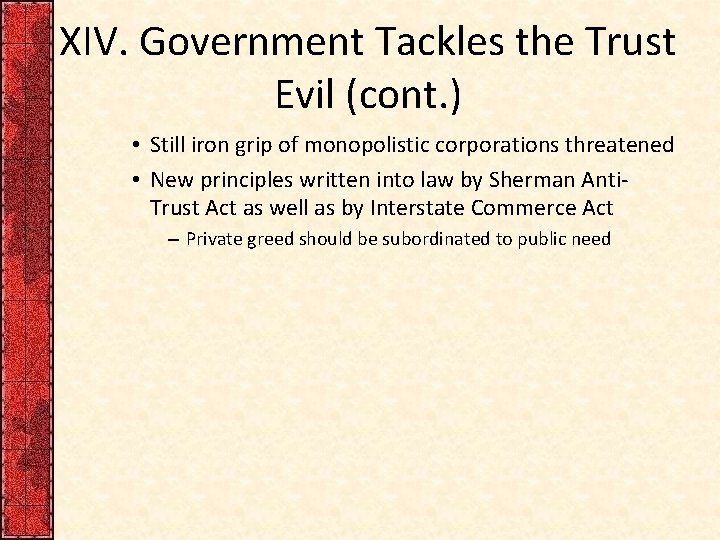 XIV. Government Tackles the Trust Evil (cont.)

• Still iron grip of monopolistic corporations threatened
• New principles written into law by Sherman Anti-Trust Act as well as by Interstate Commerce Act
– Private greed should be subordinated to public need